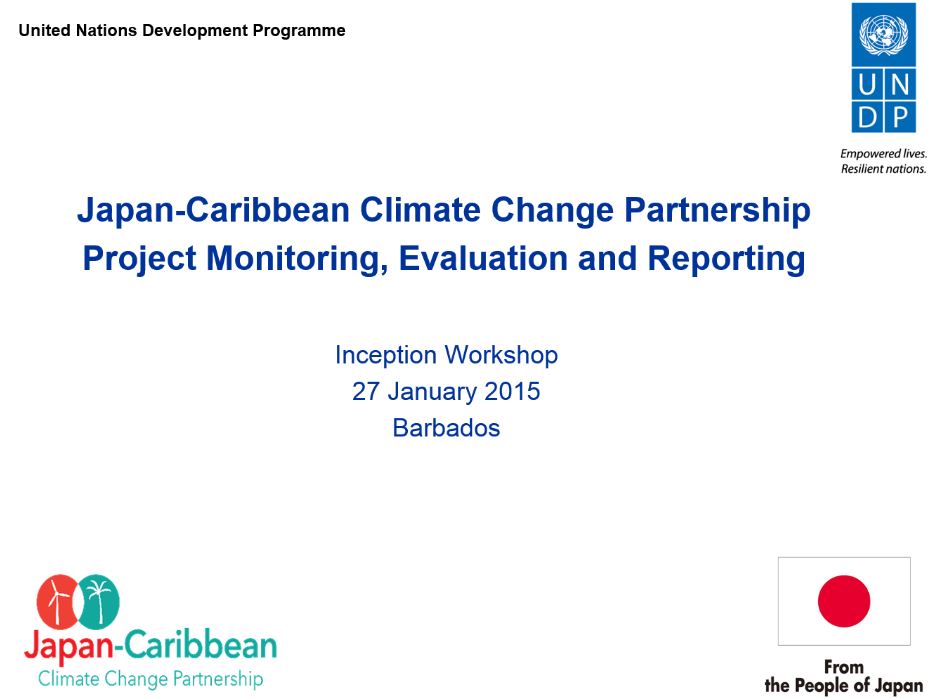 United Nations Development Programme

U N
D P

Empowered lives.
Resilient nations.

Japan-Caribbean Climate Change Partnership
Project Monitoring, Evaluation and Reporting

Inception Workshop
27 January 2015
Barbados

Japan-Caribbean
Climate Change Partnership

From
the People of Japan